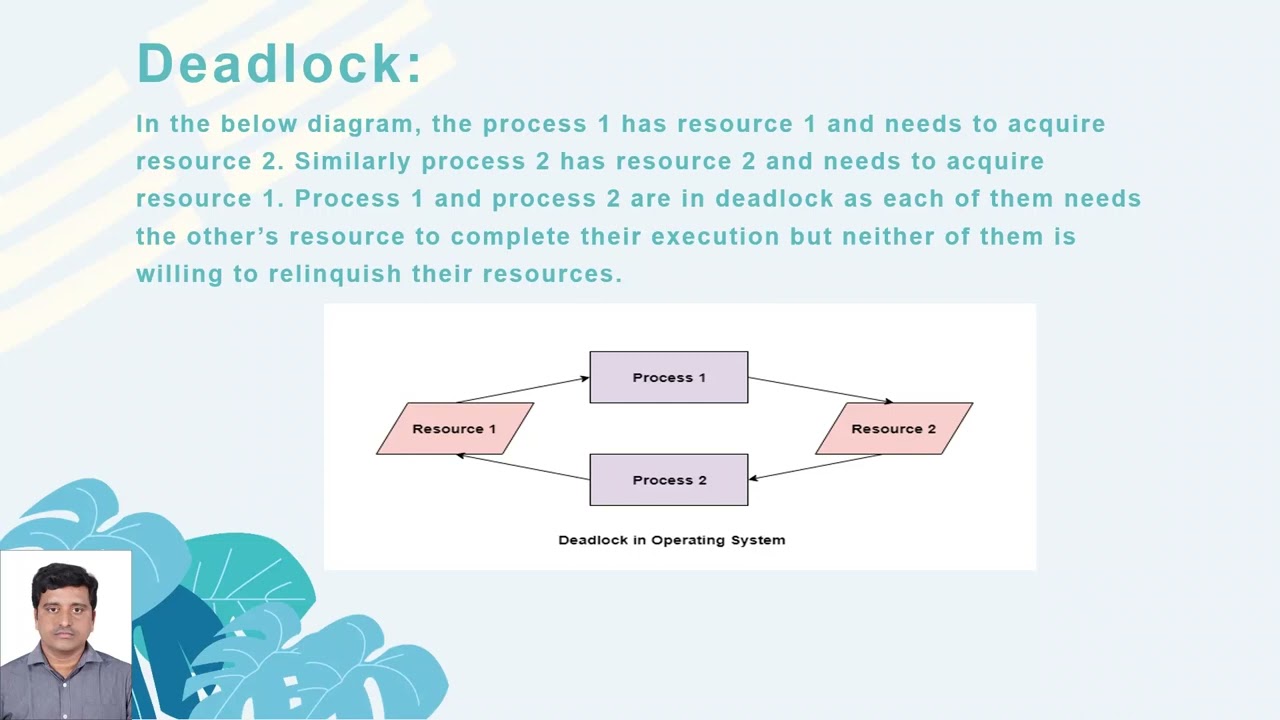 Deadlock:

In the below diagram, the process 1 has resource 1 and needs to acquire resource 2. Similarly process 2 has resource 2 and needs to acquire resource 1. Process 1 and process 2 are in deadlock as each of them needs the other's resource to complete their execution but neither of them is willing to relinquish their resources.

Process 1

Resource 1

Resource 2

Process 2

Deadlock in Operating System